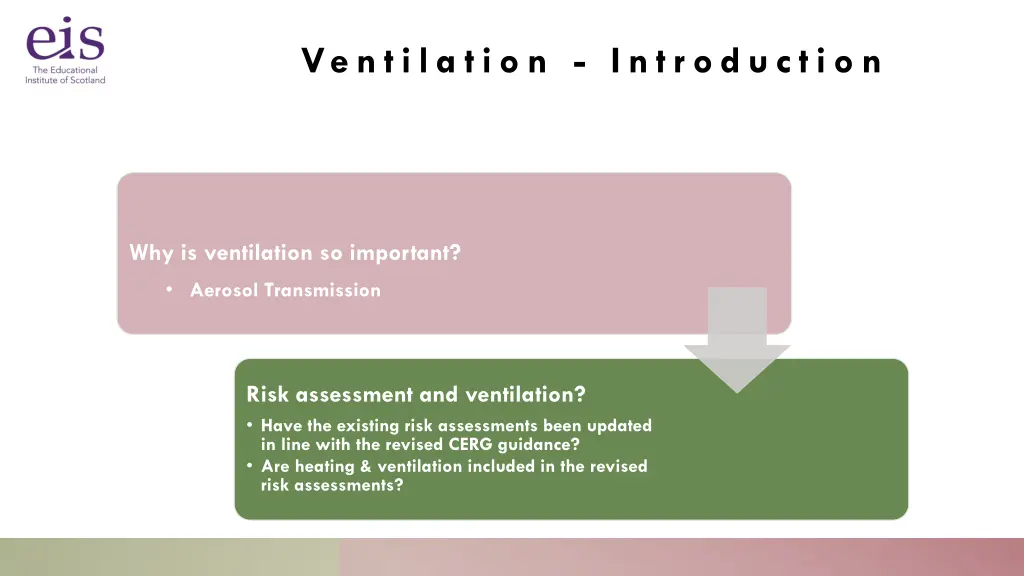 eis
The Educational Institute of Scotland

Ventilation - Introduction

Why is ventilation so important?
• Aerosol Transmission

Risk assessment and ventilation?
• Have the existing risk assessments been updated in line with the revised CERG guidance?
• Are heating & ventilation included in the revised risk assessments?